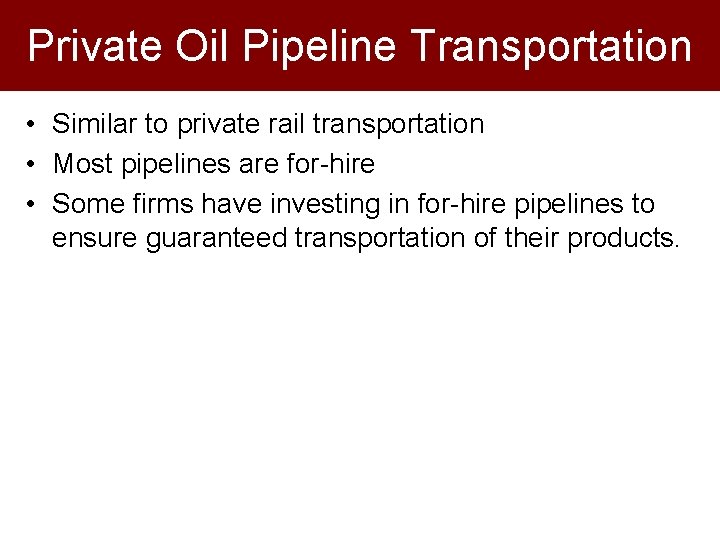 Private Oil Pipeline Transportation

• Similar to private rail transportation
• Most pipelines are for-hire
• Some firms have investing in for-hire pipelines to ensure guaranteed transportation of their products.